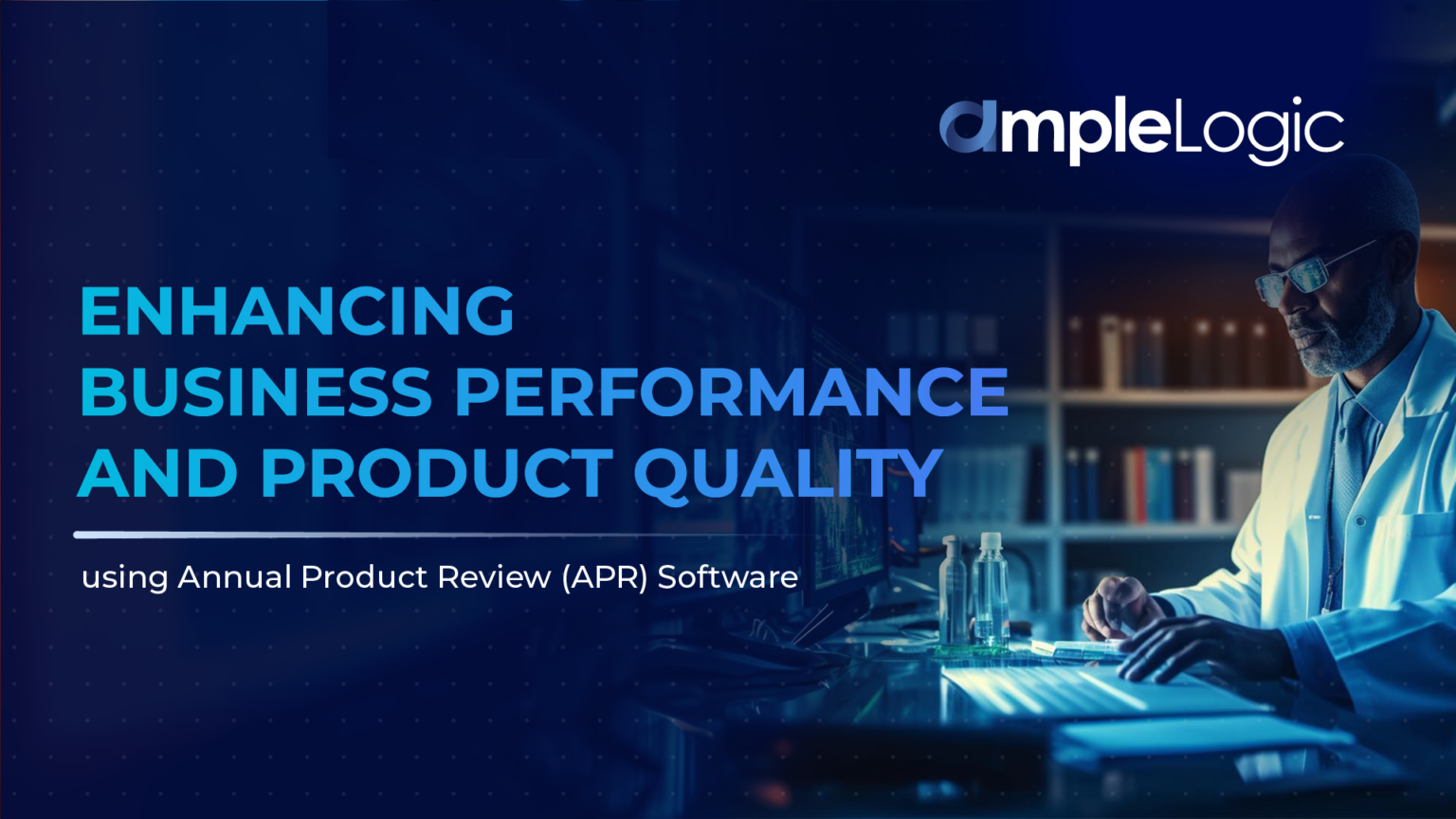 ampleLogic

ENHANCING BUSINESS PERFORMANCE AND PRODUCT QUALITY

using Annual Product Review (APR) Software